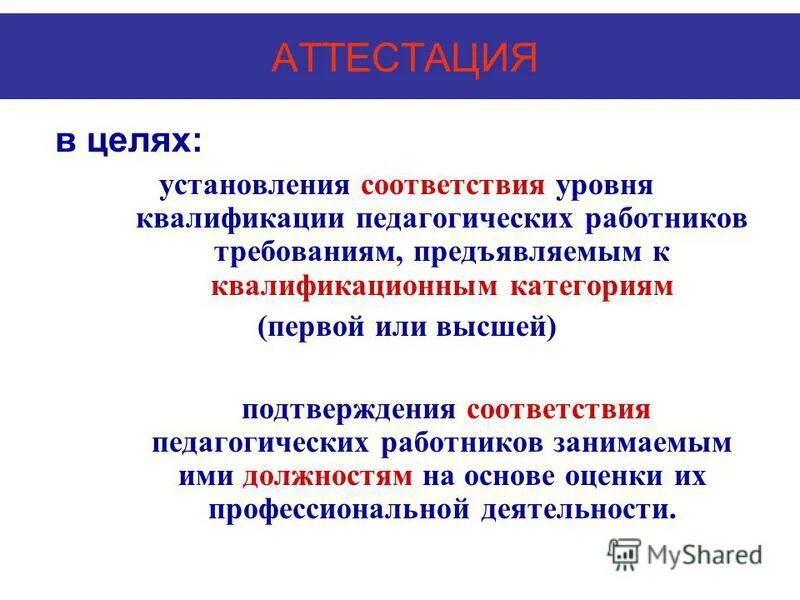 АТТЕСТАЦИЯ

в целях:

установления соответствия уровня квалификации педагогических работников требованиям, предъявляемым к квалификационным категориям (первой или высшей)

подтверждения соответствия педагогических работников занимаемым ими должностям на основе оценки их профессиональной деятельности.

MyShared